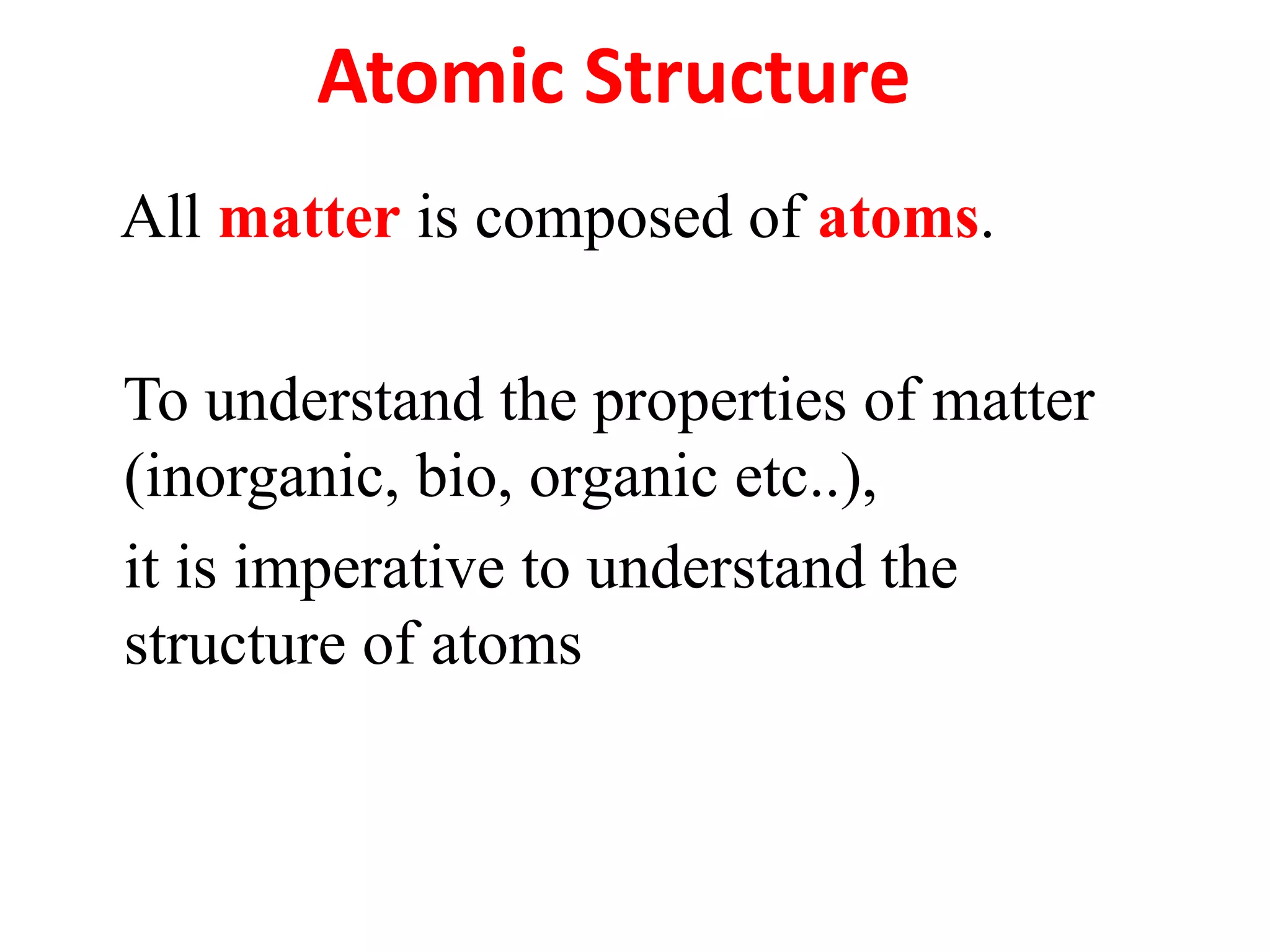 Atomic Structure

All matter is composed of atoms.

To understand the properties of matter (inorganic, bio, organic etc..),

it is imperative to understand the structure of atoms